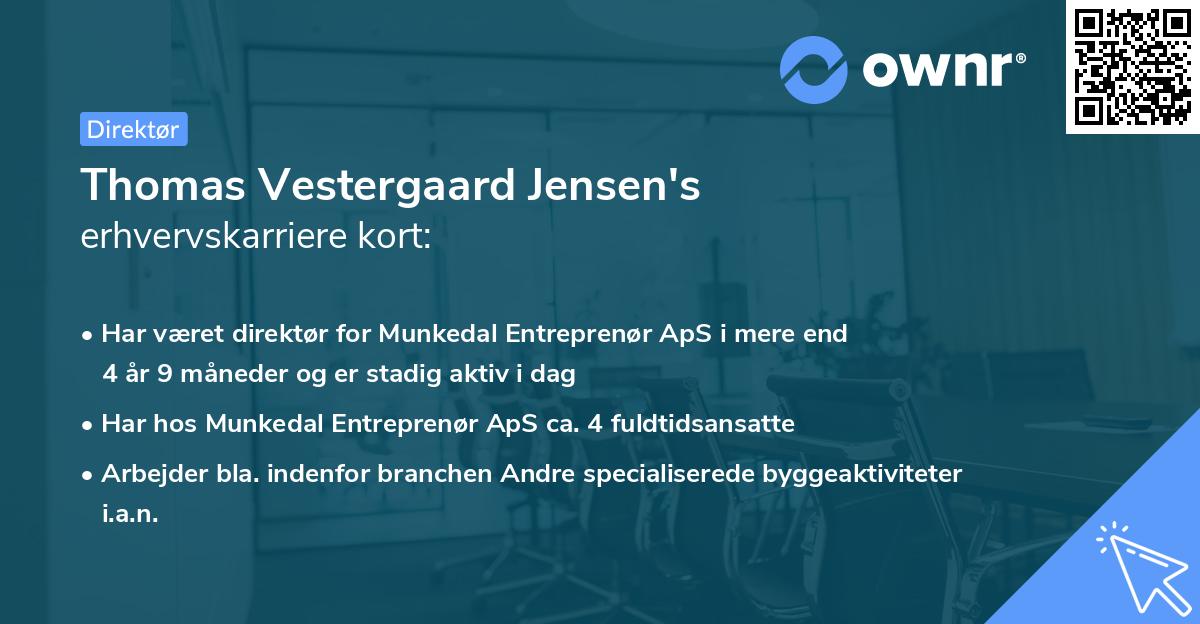 ownr®

Direktør

Thomas Vestergaard Jensen's erhvervskarriere kort:

• Har været direktør for Munkedal Entreprenør ApS i mere end 4 år 9 måneder og er stadig aktiv i dag

• Har hos Munkedal Entreprenør ApS ca. 4 fuldtidsansatte

• Arbejder bla. indenfor branchen Andre specialiserede byggeaktiviteter i.a.n.